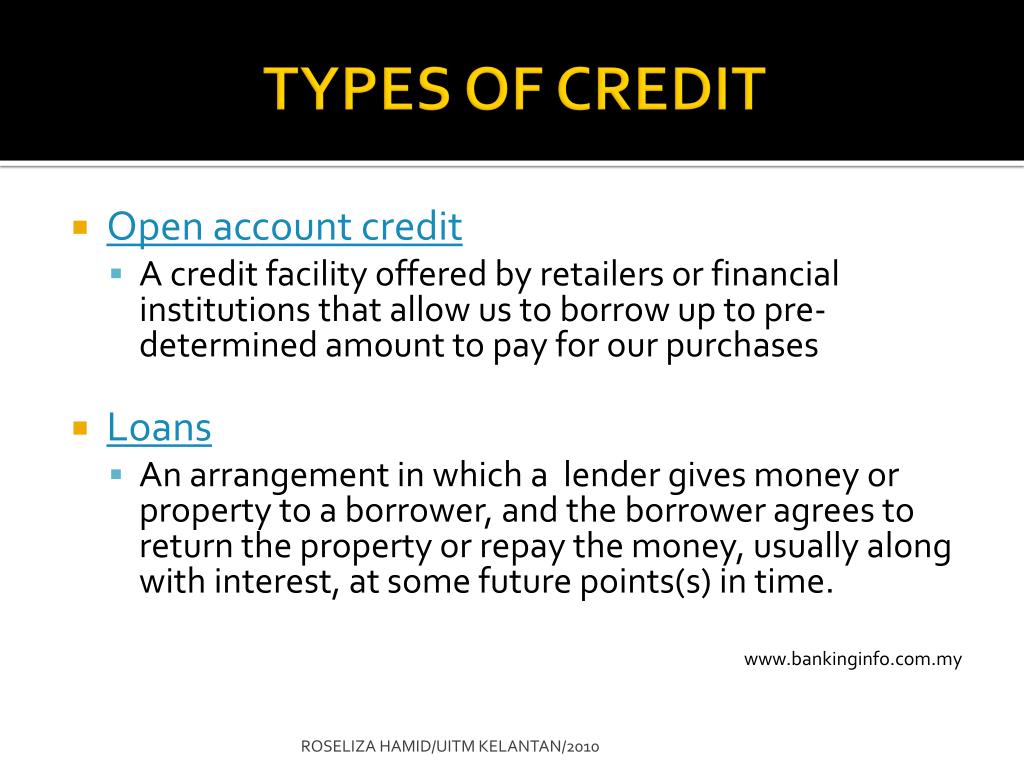 TYPES OF CREDIT

Open account credit

A credit facility offered by retailers or financial institutions that allow us to borrow up to pre-determined amount to pay for our purchases

Loans

An arrangement in which a lender gives money or property to a borrower, and the borrower agrees to return the property or repay the money, usually along with interest, at some future points(s) in time.

www.bankinginfo.com.my

ROSELIZA HAMID/UITM KELANTAN/2010